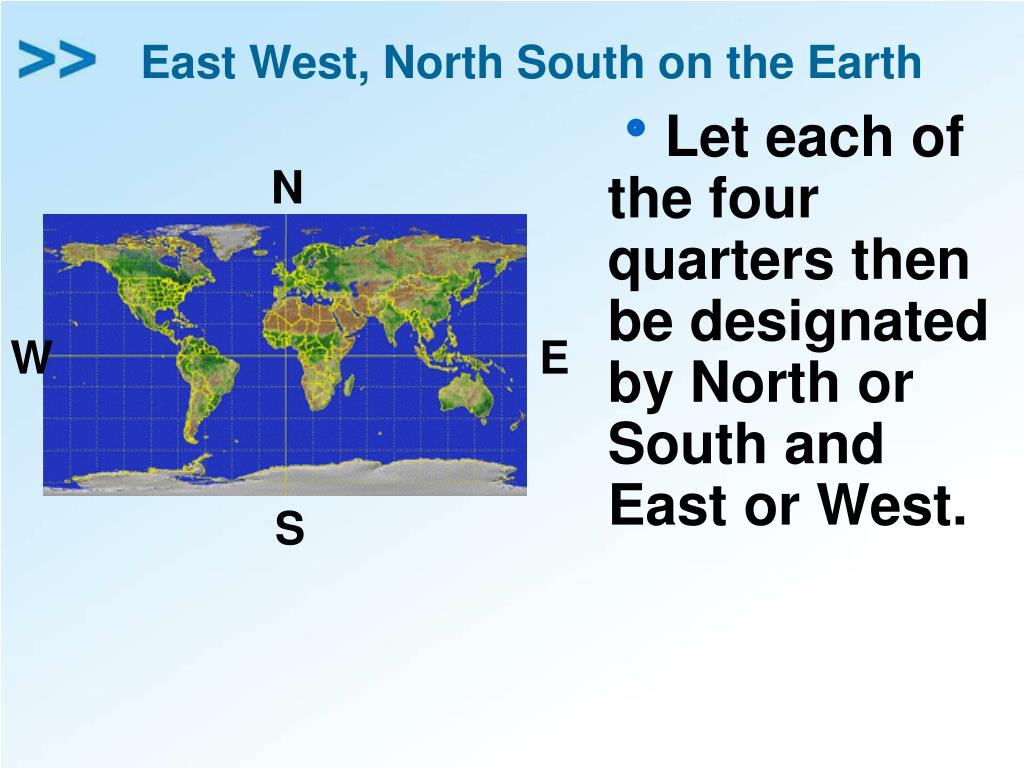 >> East West, North South on the Earth

N

W

E

S

• Let each of the four quarters then be designated by North or South and East or West.